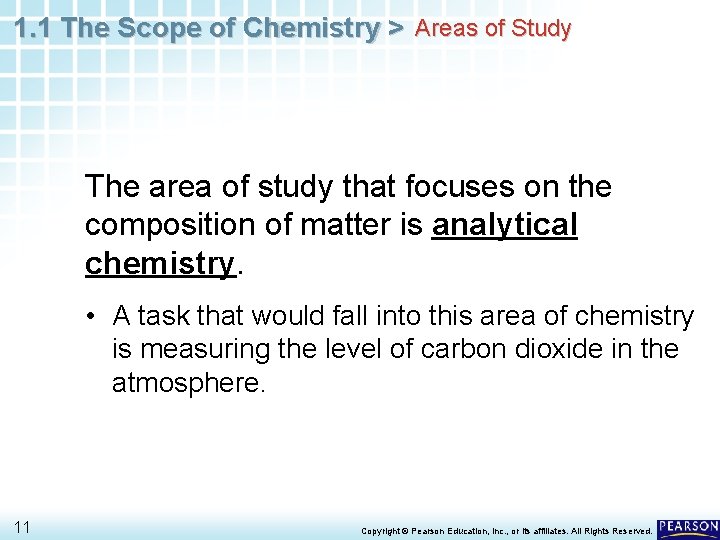 1.1 The Scope of Chemistry > Areas of Study

The area of study that focuses on the composition of matter is analytical chemistry.

• A task that would fall into this area of chemistry is measuring the level of carbon dioxide in the atmosphere.

11

Copyright © Pearson Education, Inc., or its affiliates. All Rights Reserved.

PEARSON